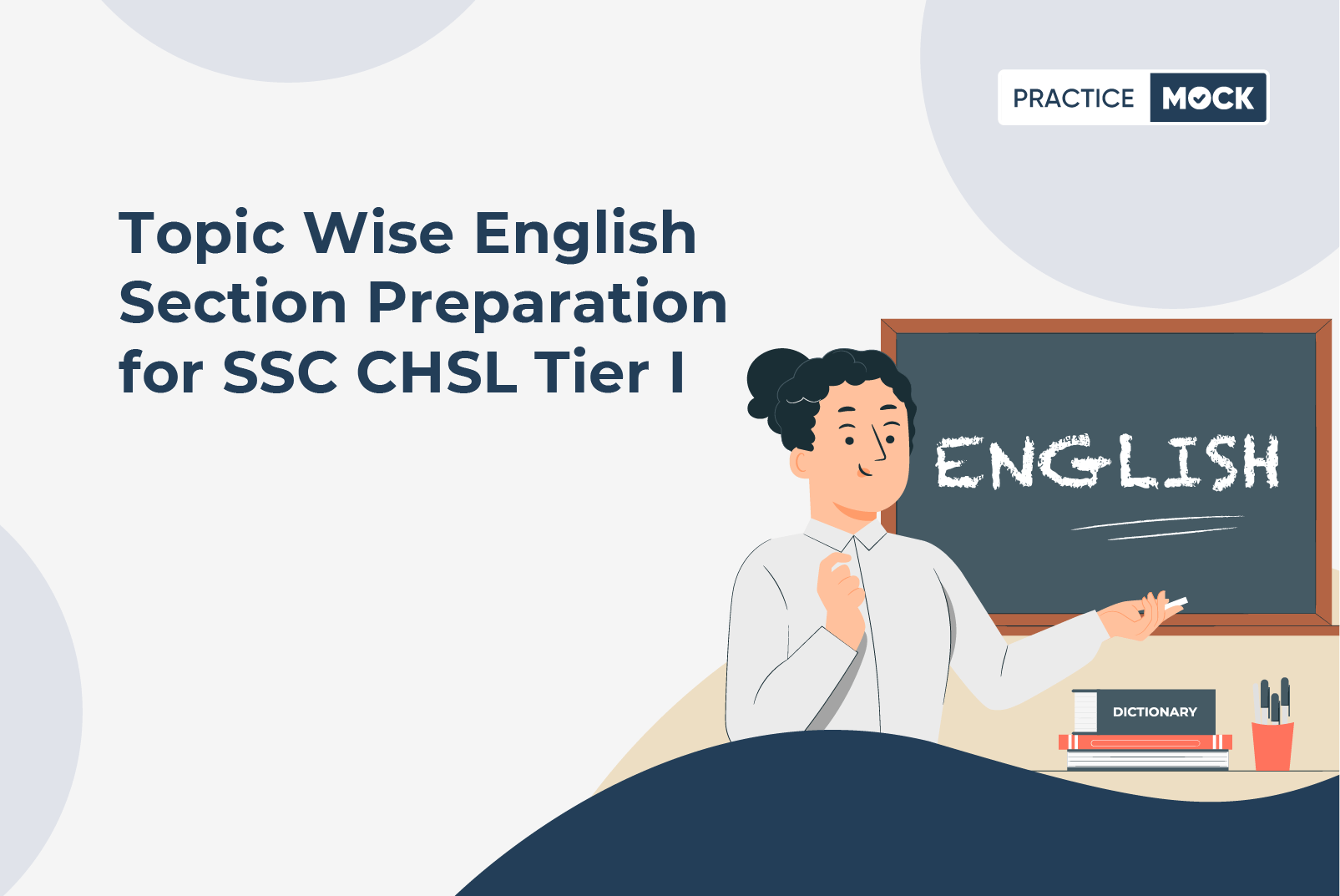 PRACTICE MOCK

Topic Wise English Section Preparation for SSC CHSL Tier I

ENGLISH

DICTIONARY